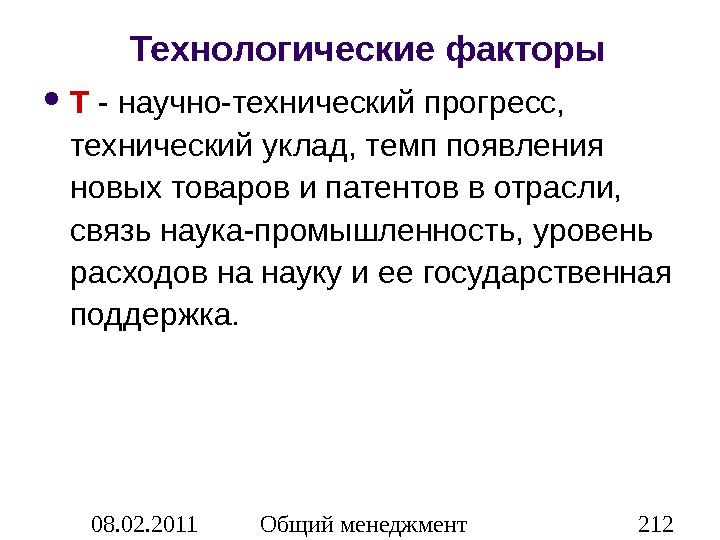 Технологические факторы

• Т - научно-технический прогресс, технический уклад, темп появления новых товаров и патентов в отрасли, связь наука-промышленность, уровень расходов на науку и ее государственная поддержка.

08.02.2011 Общий менеджмент 212